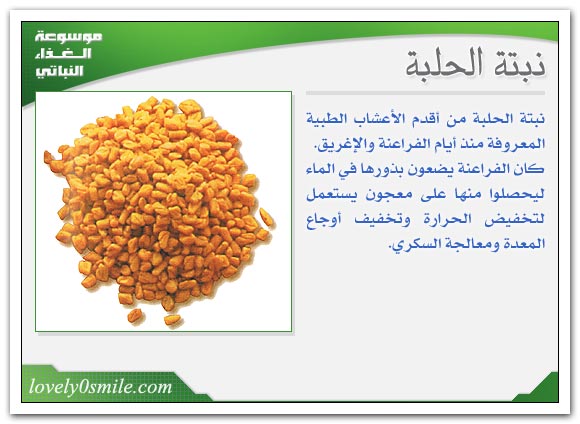 موسوعة الغذاء النباتي

نبتة الحلبة

نبتة الحلبة من أقدم الأعشاب الطبية المعروفة منذ أيام الفراعنة والإغريق. كان الفراعنة يضعون بذورها في الماء ليحصلوا منها على معجون يستعمل لتخفيض الحرارة وتخفيف أوجاع المعدة ومعالجة السكري.

lovely0smile.com